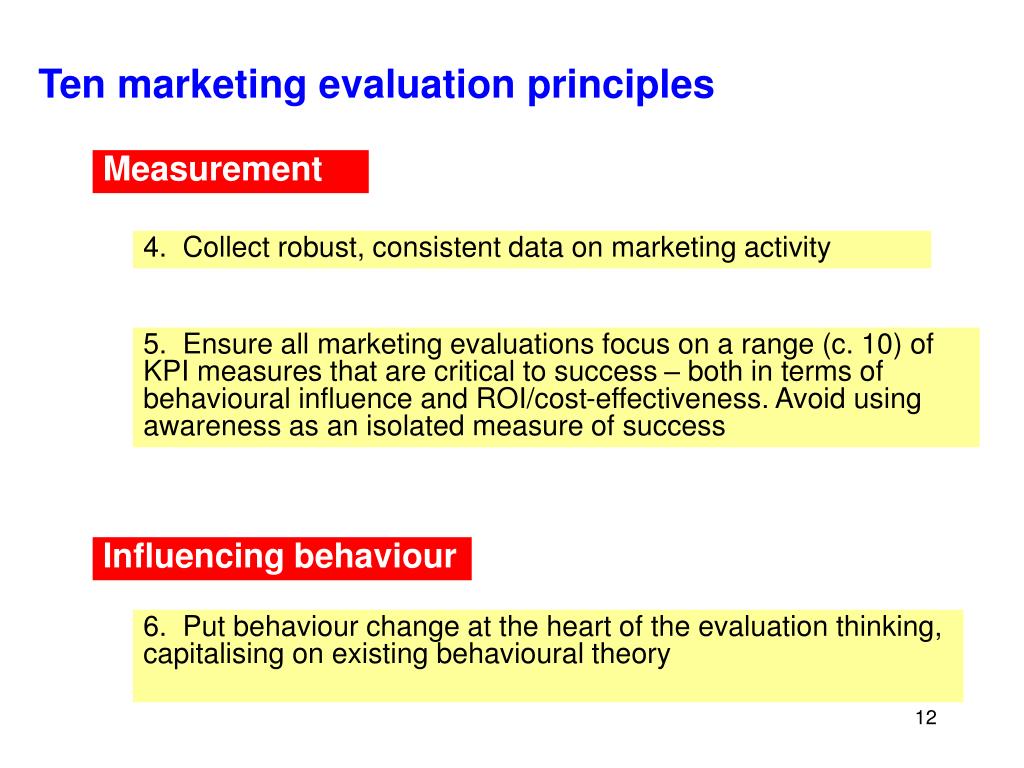 Ten marketing evaluation principles

Measurement

4. Collect robust, consistent data on marketing activity

5. Ensure all marketing evaluations focus on a range (c. 10) of KPI measures that are critical to success – both in terms of behavioural influence and ROI/cost-effectiveness. Avoid using awareness as an isolated measure of success

Influencing behaviour

6. Put behaviour change at the heart of the evaluation thinking, capitalising on existing behavioural theory

12